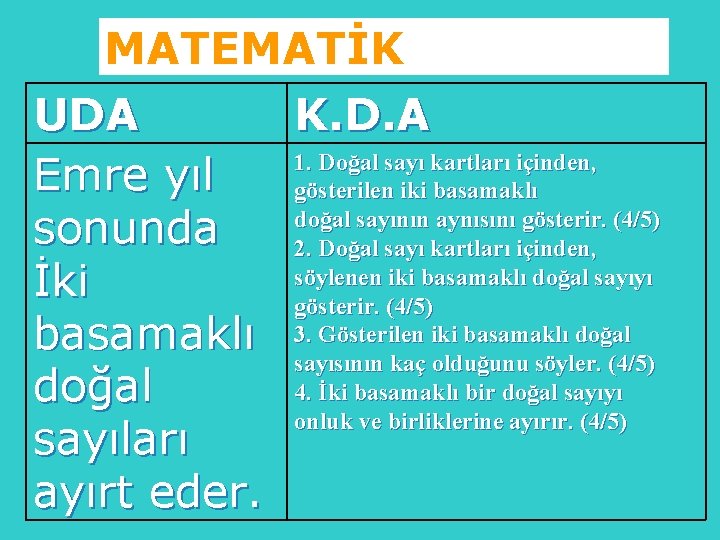 MATEMATİK

| UDA | K.D.A |
|---|---|
| Emre yıl sonunda İki basamaklı doğal sayıları ayırt eder. | 1. Doğal sayı kartları içinden, gösterilen iki basamaklı doğal sayının aynısını gösterir. (4/5) 2. Doğal sayı kartları içinden, söylenen iki basamaklı doğal sayıyı gösterir. (4/5) 3. Gösterilen iki basamaklı doğal sayısının kaç olduğunu söyler. (4/5) 4. İki basamaklı bir doğal sayıyı onluk ve birliklerine ayırır. (4/5) |